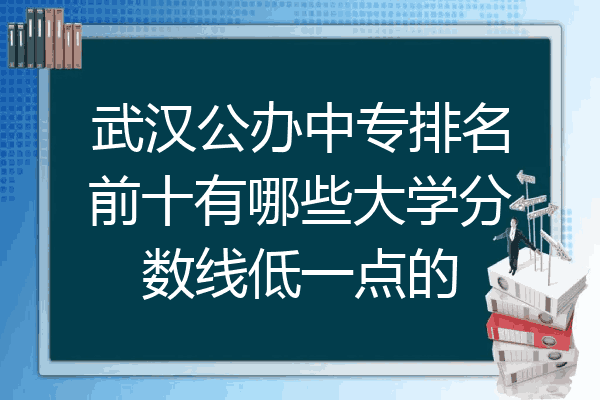 武汉公办中专排名前十有哪些大学分数线低一点的